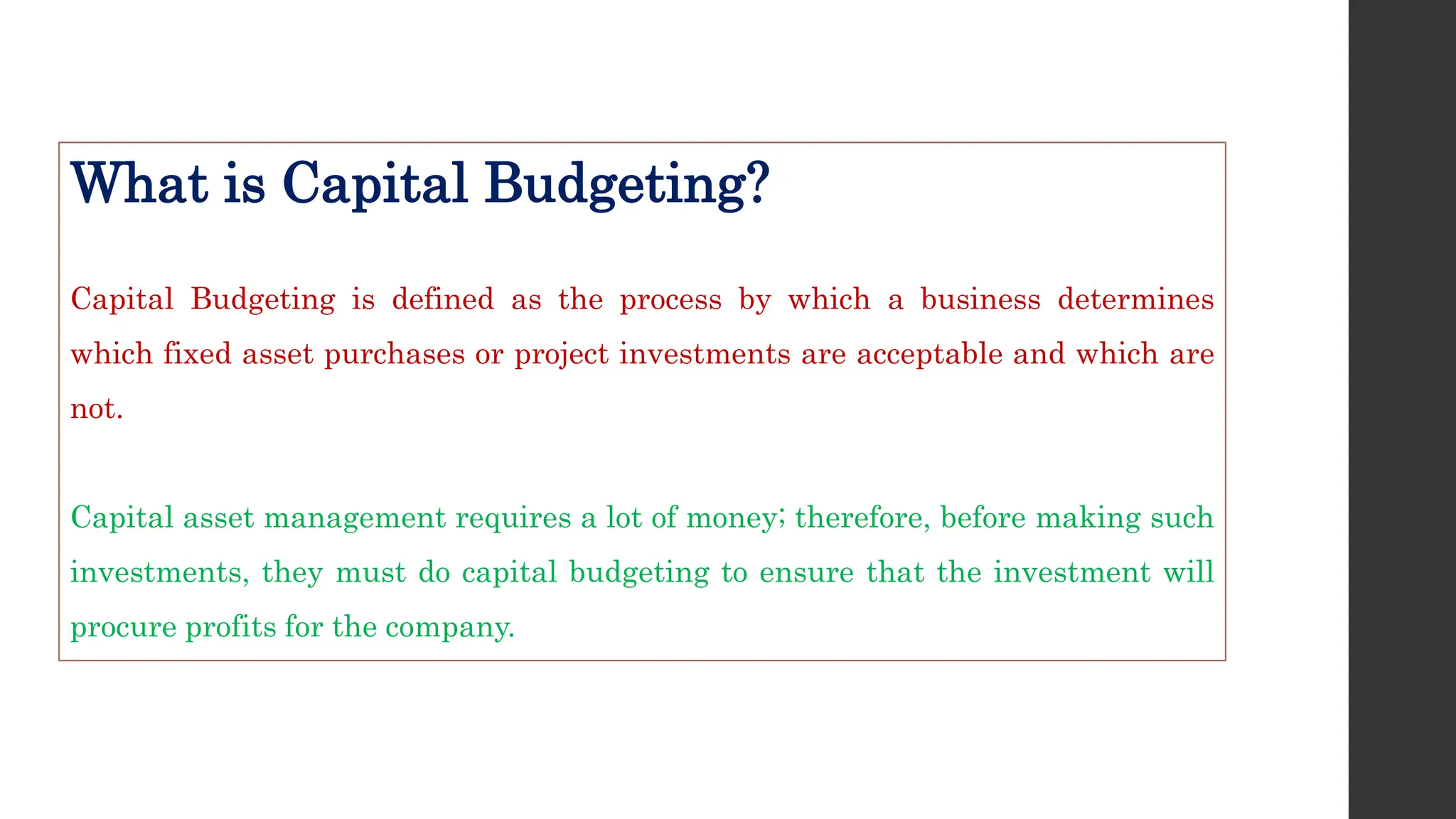 What is Capital Budgeting?

Capital Budgeting is defined as the process by which a business determines which fixed asset purchases or project investments are acceptable and which are not.

Capital asset management requires a lot of money; therefore, before making such investments, they must do capital budgeting to ensure that the investment will procure profits for the company.